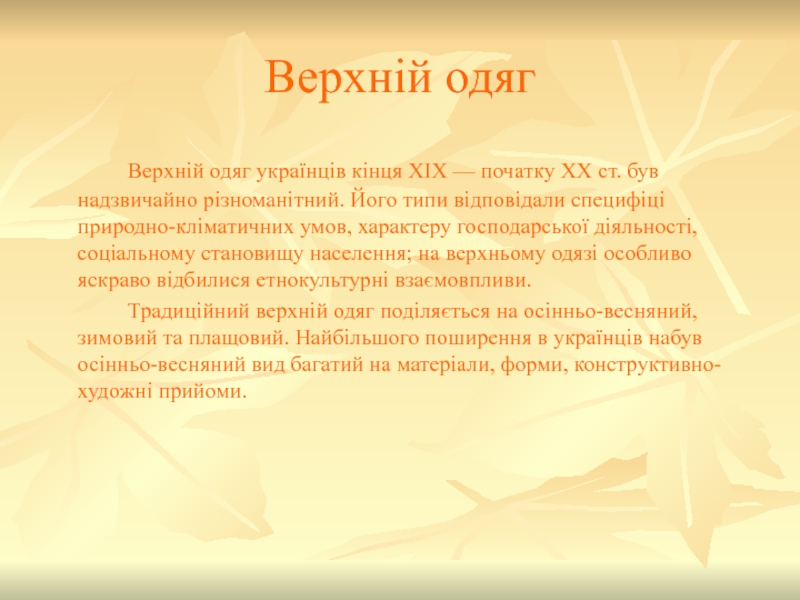 Верхній одяг

Верхній одяг українців кінця XIX — початку XX ст. був надзвичайно різноманітний. Його типи відповідали специфіці природно-кліматичних умов, характеру господарської діяльності, соціальному становищу населення; на верхньому одязі особливо яскраво відбилися етнокультурні взаємовпливи.

Традиційний верхній одяг поділяється на осінньо-весняний, зимовий та плащовий. Найбільшого поширення в українців набув осінньо-весняний вид багатий на матеріали, форми, конструктивно-художні прийоми.